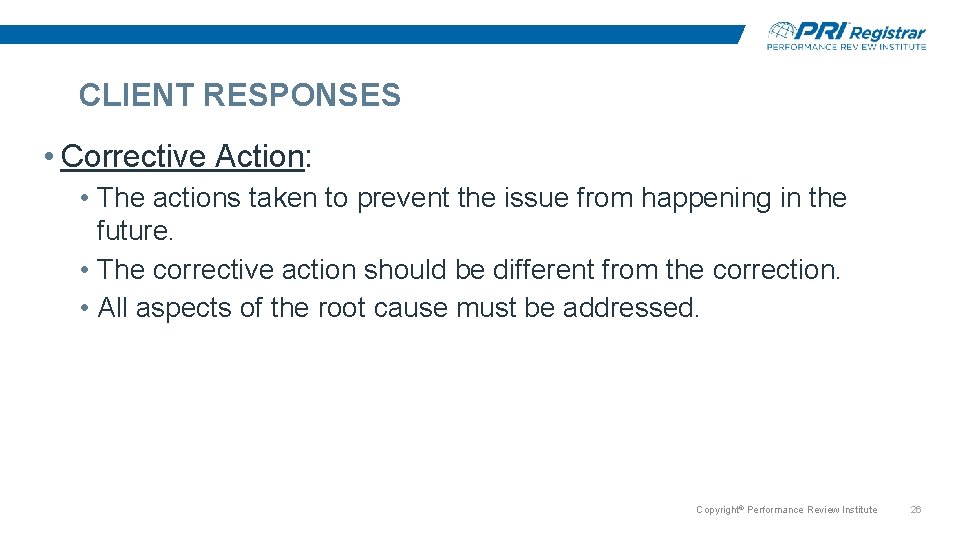 PRI Registrar
PERFORMANCE REVIEW INSTITUTE

CLIENT RESPONSES

• Corrective Action:

• The actions taken to prevent the issue from happening in the future.
• The corrective action should be different from the correction.
• All aspects of the root cause must be addressed.

Copyright© Performance Review Institute

26